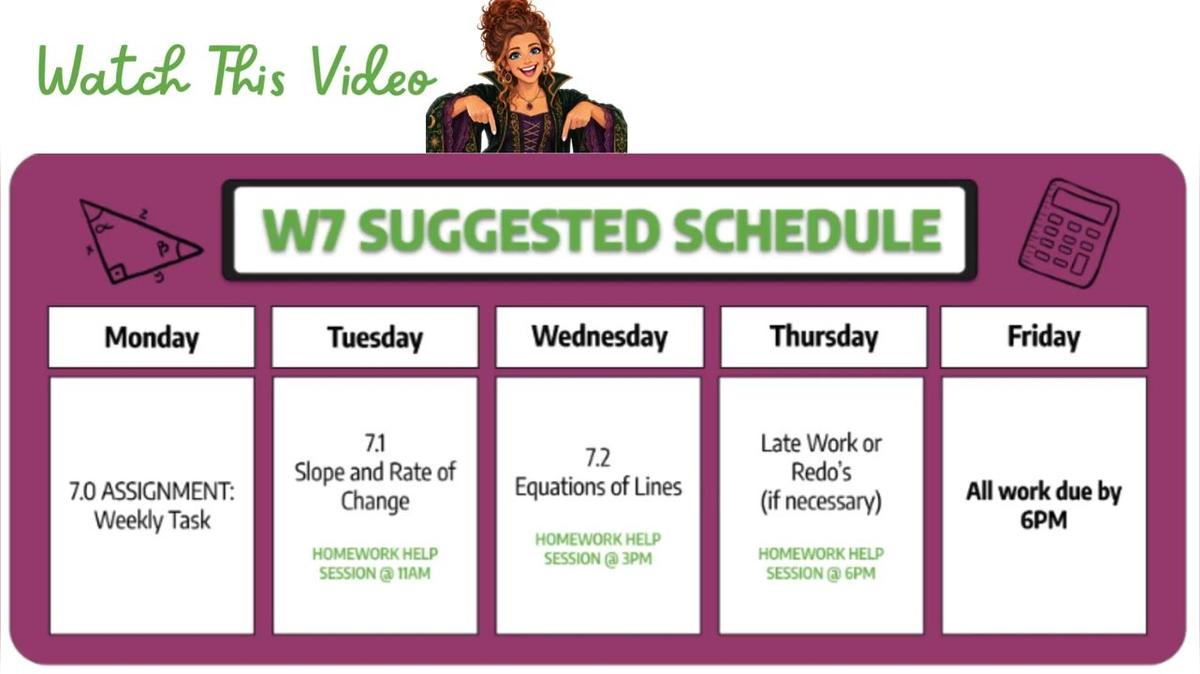 Watch This Video

W7 SUGGESTED SCHEDULE

| Monday | Tuesday | Wednesday | Thursday | Friday |
|---|---|---|---|---|
| 7.0 ASSIGNMENT: Weekly Task | 7.1 Slope and Rate of Change HOMEWORK HELP SESSION @ 11AM | 7.2 Equations of Lines HOMEWORK HELP SESSION @ 3PM | Late Work or Redo's (if necessary) HOMEWORK HELP SESSION @ 6PM | All work due by 6PM |